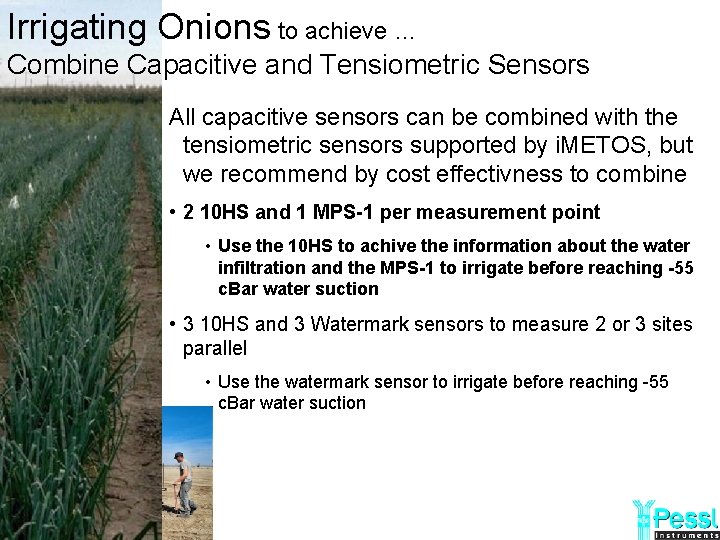 Irrigating Onions to achieve …
Combine Capacitive and Tensiometric Sensors

All capacitive sensors can be combined with the tensiometric sensors supported by iMETOS, but we recommend by cost effectivness to combine

• 2 10HS and 1 MPS-1 per measurement point

• Use the 10HS to achive the information about the water infiltration and the MPS-1 to irrigate before reaching -55 cBar water suction

• 3 10HS and 3 Watermark sensors to measure 2 or 3 sites parallel

• Use the watermark sensor to irrigate before reaching -55 cBar water suction

Pessl Instruments